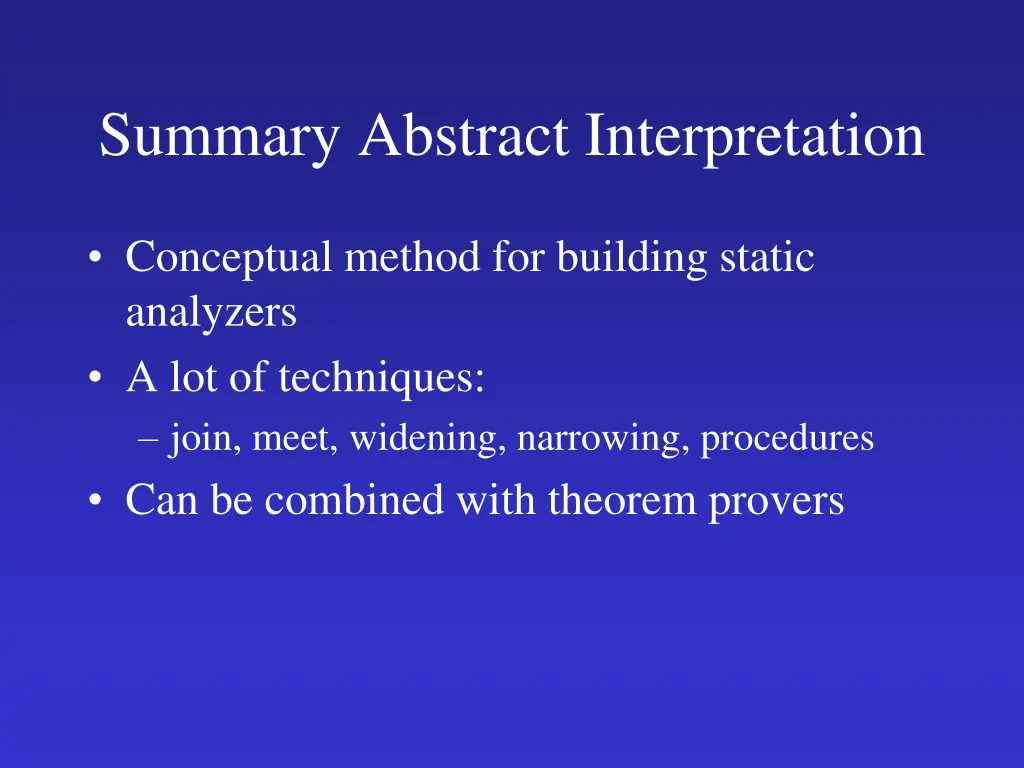 Summary Abstract Interpretation

• Conceptual method for building static analyzers
• A lot of techniques:
  – join, meet, widening, narrowing, procedures
• Can be combined with theorem provers